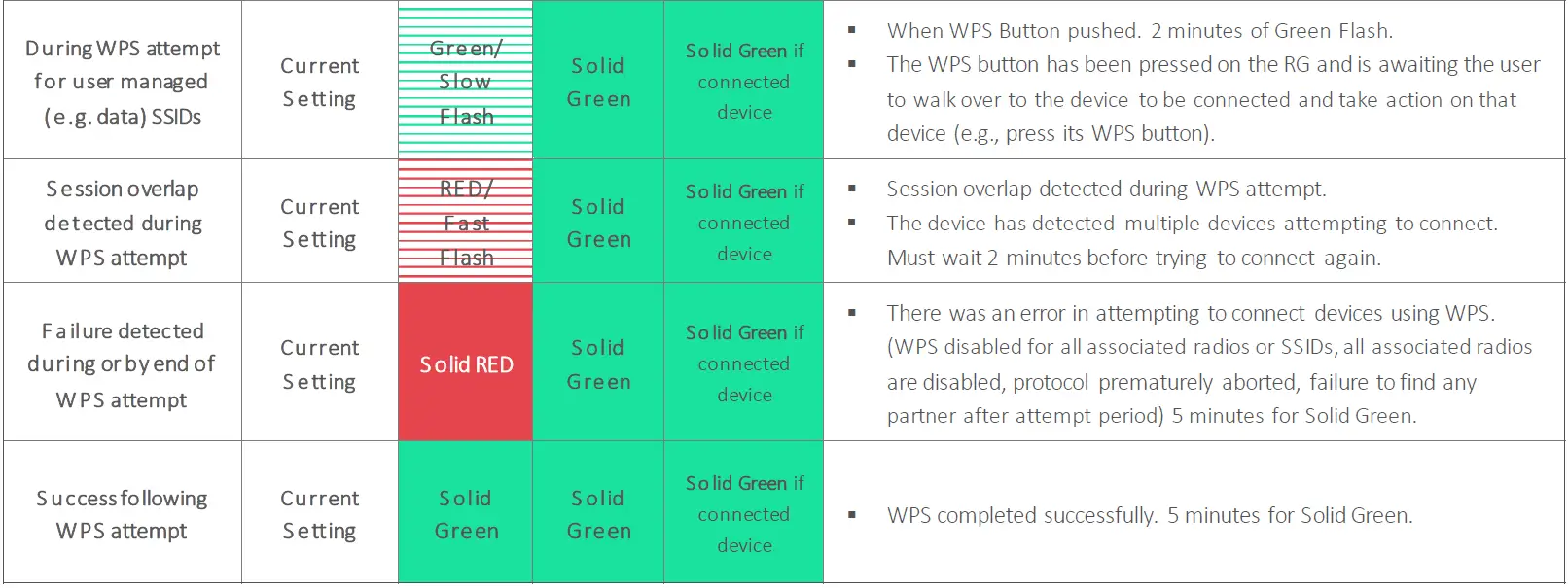 | During WPS attempt for user managed (e.g. data) SSIDs | Current Setting | Green/ Slow Flash | Solid Green | Solid Green if connected device | ▪ When WPS Button pushed. 2 minutes of Green Flash. ▪ The WPS button has been pressed on the RG and is awaiting the user to walk over to the device to be connected and take action on that device (e.g., press its WPS button). |
|---|---|---|---|---|---|
| Session overlap detected during WPS attempt | Current Setting | RED/ Fast Flash | Solid Green | Solid Green if connected device | ▪ Session overlap detected during WPS attempt. ▪ The device has detected multiple devices attempting to connect. Must wait 2 minutes before trying to connect again. |
| Failure detected during or by end of WPS attempt | Current Setting | Solid RED | Solid Green | Solid Green if connected device | ▪ There was an error in attempting to connect devices using WPS. (WPS disabled for all associated radios or SSIDs, all associated radios are disabled, protocol prematurely aborted, failure to find any partner after attempt period) 5 minutes for Solid Green. |
| Success following WPS attempt | Current Setting | Solid Green | Solid Green | Solid Green if connected device | ▪ WPS completed successfully. 5 minutes for Solid Green. |